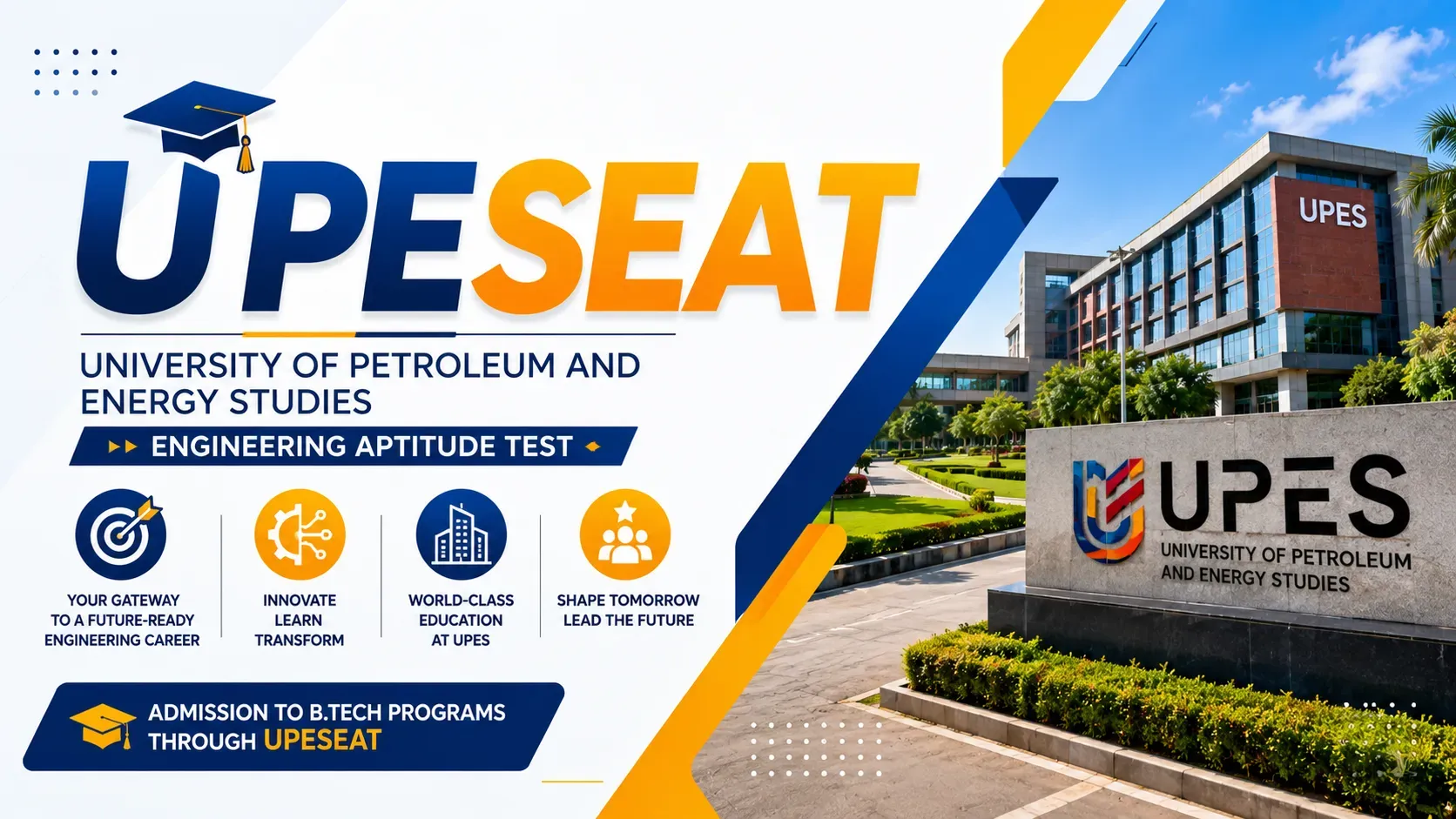 UPESEAT

UNIVERSITY OF PETROLEUM AND ENERGY STUDIES

ENGINEERING APTITUDE TEST

YOUR GATEWAY
TO A FUTURE-READY
ENGINEERING CAREER

INNOVATE
LEARN
TRANSFORM

WORLD-CLASS
EDUCATION
AT UPES

SHAPE TOMORROW
LEAD THE FUTURE

ADMISSION TO B.TECH PROGRAMS
THROUGH UPESEAT

UPES

UPES
UNIVERSITY OF PETROLEUM
AND ENERGY STUDIES